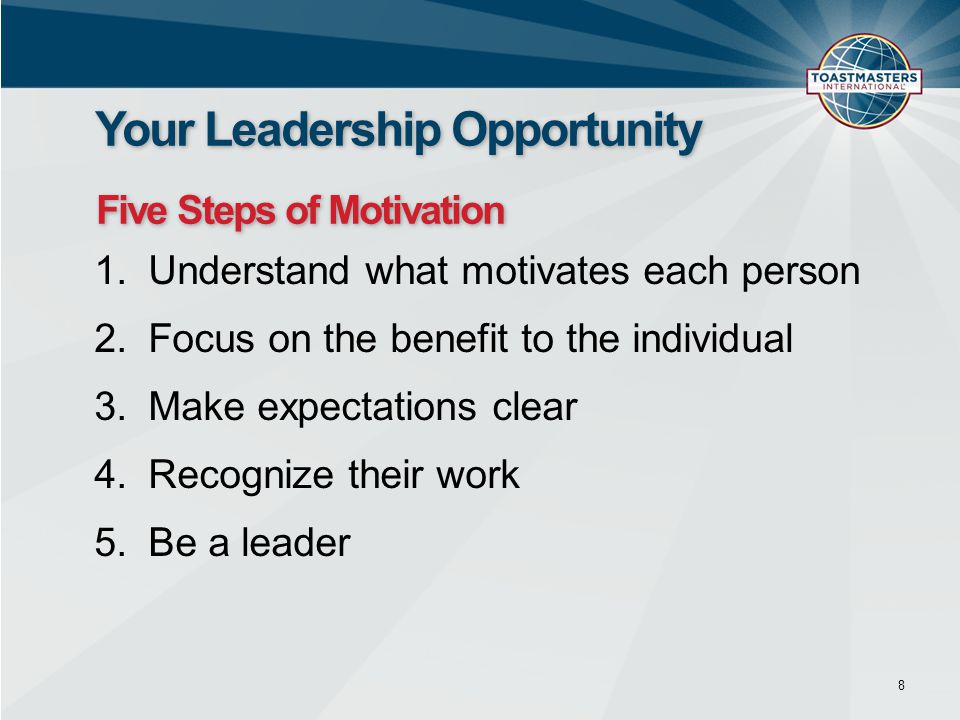 TOASTMASTERS INTERNATIONAL

Your Leadership Opportunity

Five Steps of Motivation

1. Understand what motivates each person
2. Focus on the benefit to the individual
3. Make expectations clear
4. Recognize their work
5. Be a leader

8